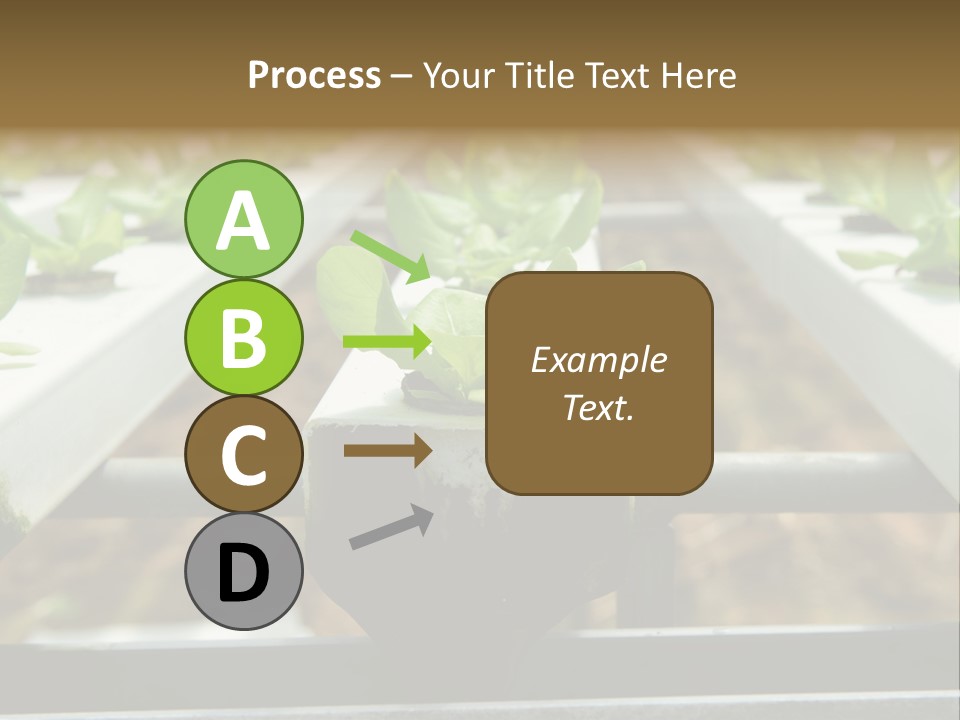 Process – Your Title Text Here

A

B

C

D

Example Text.